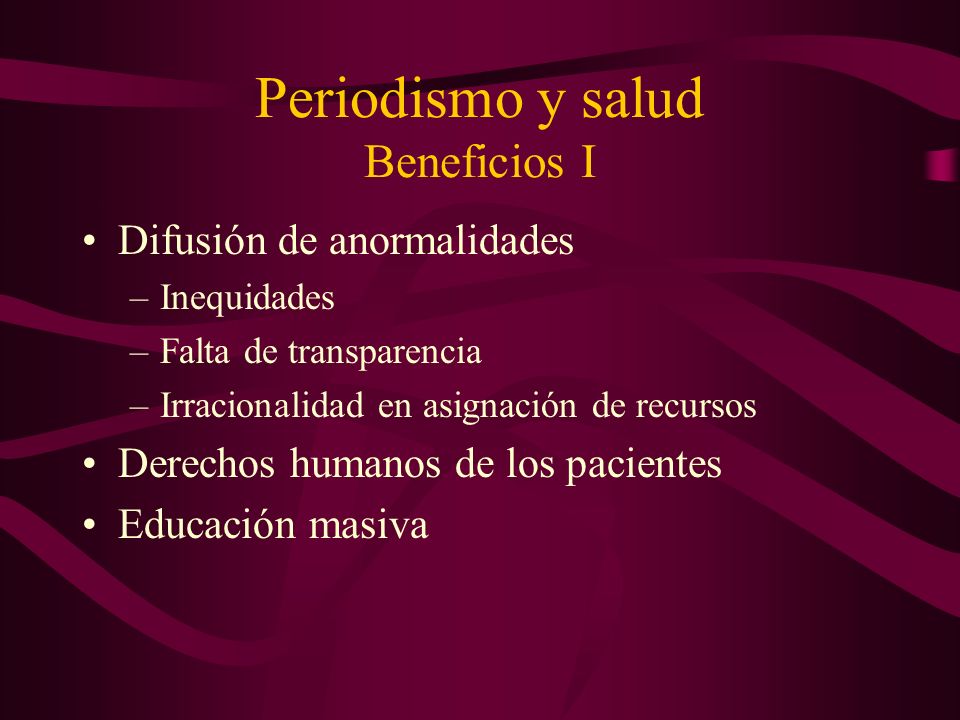 Periodismo y salud
Beneficios I

• Difusión de anormalidades
– Inequidades
– Falta de transparencia
– Irracionalidad en asignación de recursos
• Derechos humanos de los pacientes
• Educación masiva